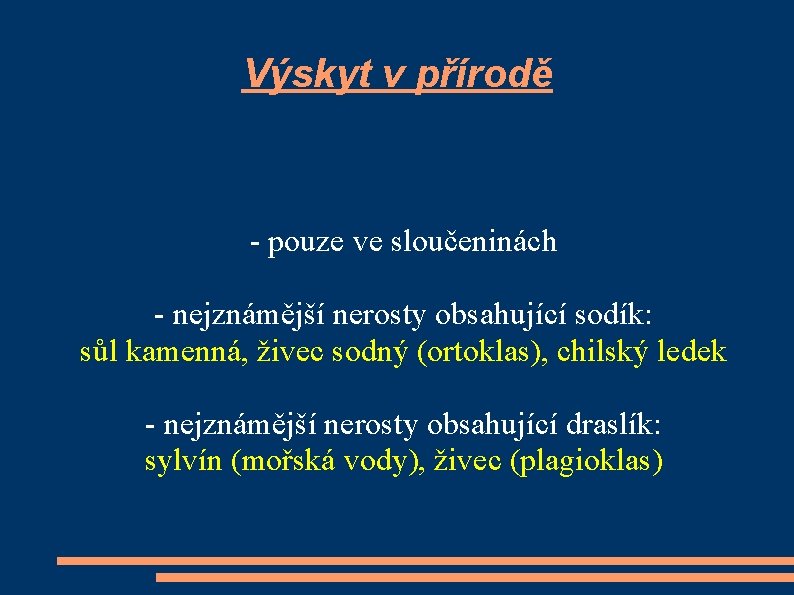 Výskyt v přírodě

- pouze ve sloučeninách

- nejznámější nerosty obsahující sodík:
sůl kamenná, živec sodný (ortoklas), chilský ledek

- nejznámější nerosty obsahující draslík:
sylvín (mořská vody), živec (plagioklas)